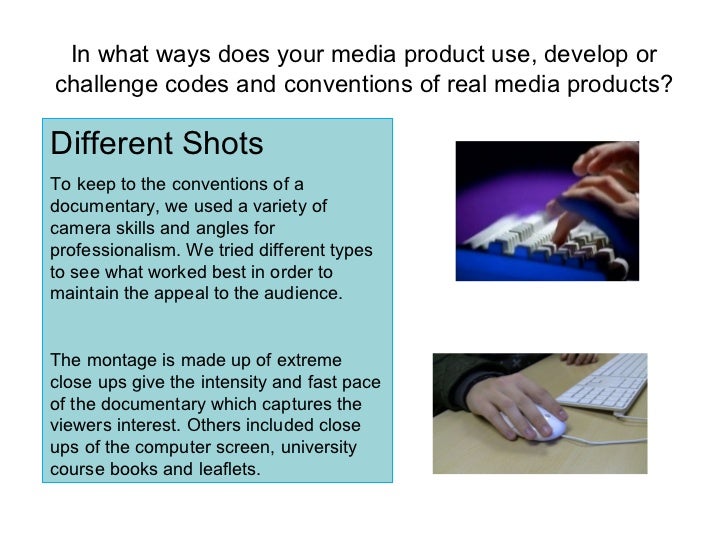 In what ways does your media product use, develop or challenge codes and conventions of real media products?

Different Shots

To keep to the conventions of a documentary, we used a variety of camera skills and angles for professionalism. We tried different types to see what worked best in order to maintain the appeal to the audience.

The montage is made up of extreme close ups give the intensity and fast pace of the documentary which captures the viewers interest. Others included close ups of the computer screen, university course books and leaflets.